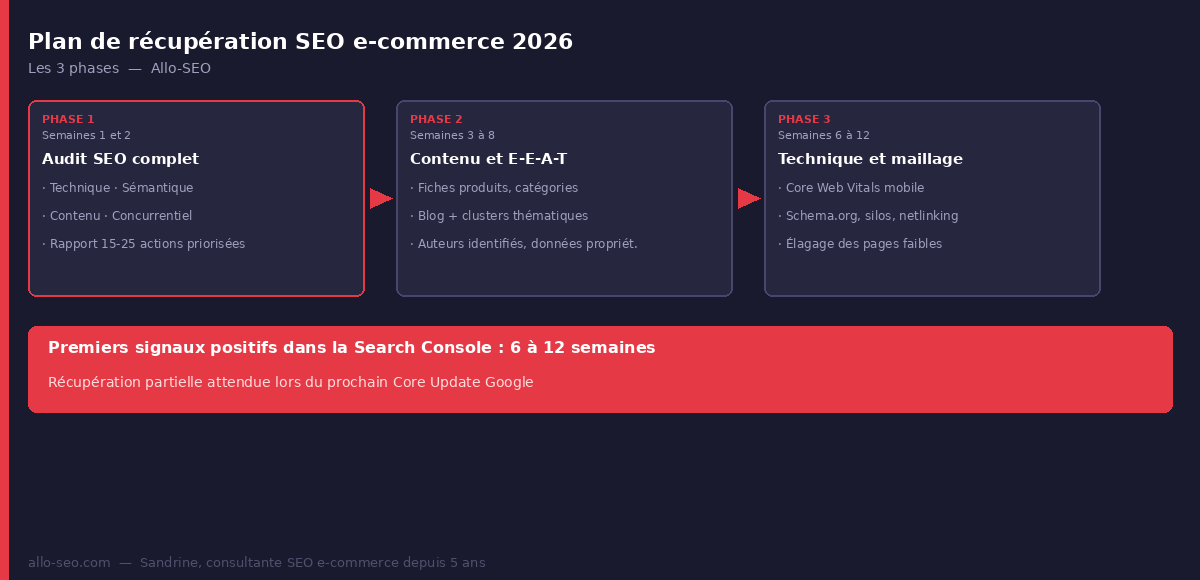 Plan de récupération SEO e-commerce 2026

Les 3 phases — Allo-SEO

PHASE 1
Semaines 1 et 2
Audit SEO complet
· Technique · Sémantique
· Contenu · Concurrentiel
· Rapport 15-25 actions priorisées

PHASE 2
Semaines 3 à 8
Contenu et E-E-A-T
· Fiches produits, catégories
· Blog + clusters thématiques
· Auteurs identifiés, données propriét.

PHASE 3
Semaines 6 à 12
Technique et maillage
· Core Web Vitals mobile
· Schema.org, silos, netlinking
· Élagage des pages faibles

Premiers signaux positifs dans la Search Console : 6 à 12 semaines

Récupération partielle attendue lors du prochain Core Update Google

allo-seo.com — Sandrine, consultante SEO e-commerce depuis 5 ans